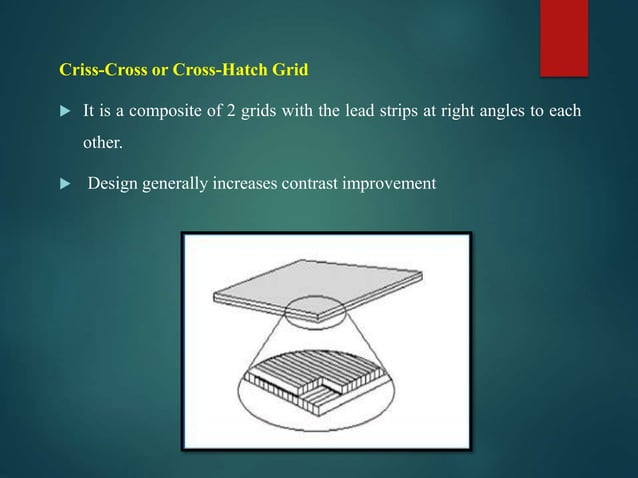 Criss-Cross or Cross-Hatch Grid

▶ It is a composite of 2 grids with the lead strips at right angles to each other.

▶ Design generally increases contrast improvement